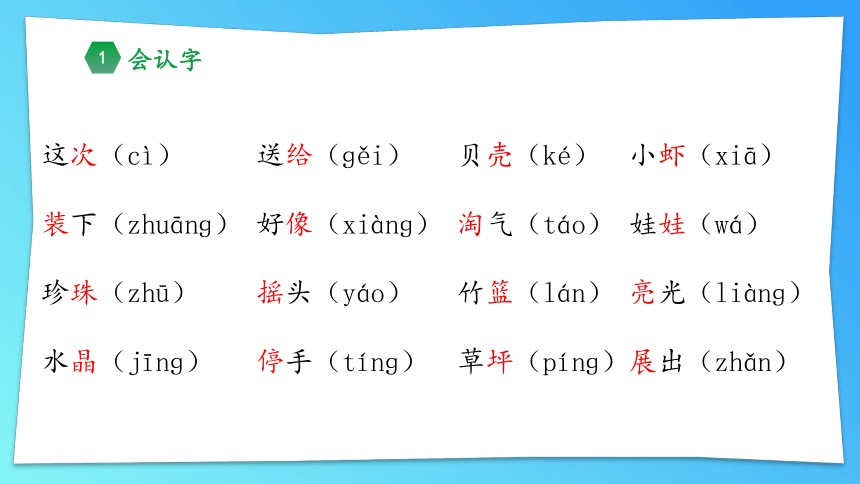 1 会认字

这次（cì） 送给（gěi） 贝壳（ké） 小虾（xiā）

装下（zhuāng） 好像（xiàng） 淘气（táo） 娃娃（wá）

珍珠（zhū） 摇头（yáo） 竹篮（lán） 亮光（liàng）

水晶（jīng） 停手（tíng） 草坪（píng） 展出（zhǎn）